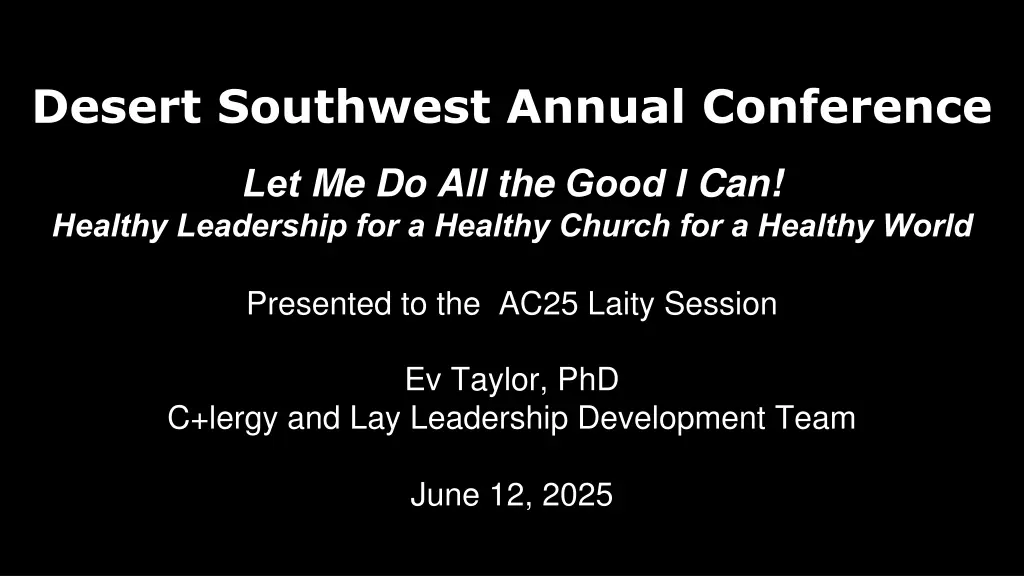 Desert Southwest Annual Conference

Let Me Do All the Good I Can!
Healthy Leadership for a Healthy Church for a Healthy World

Presented to the AC25 Laity Session

Ev Taylor, PhD
C+lergy and Lay Leadership Development Team

June 12, 2025